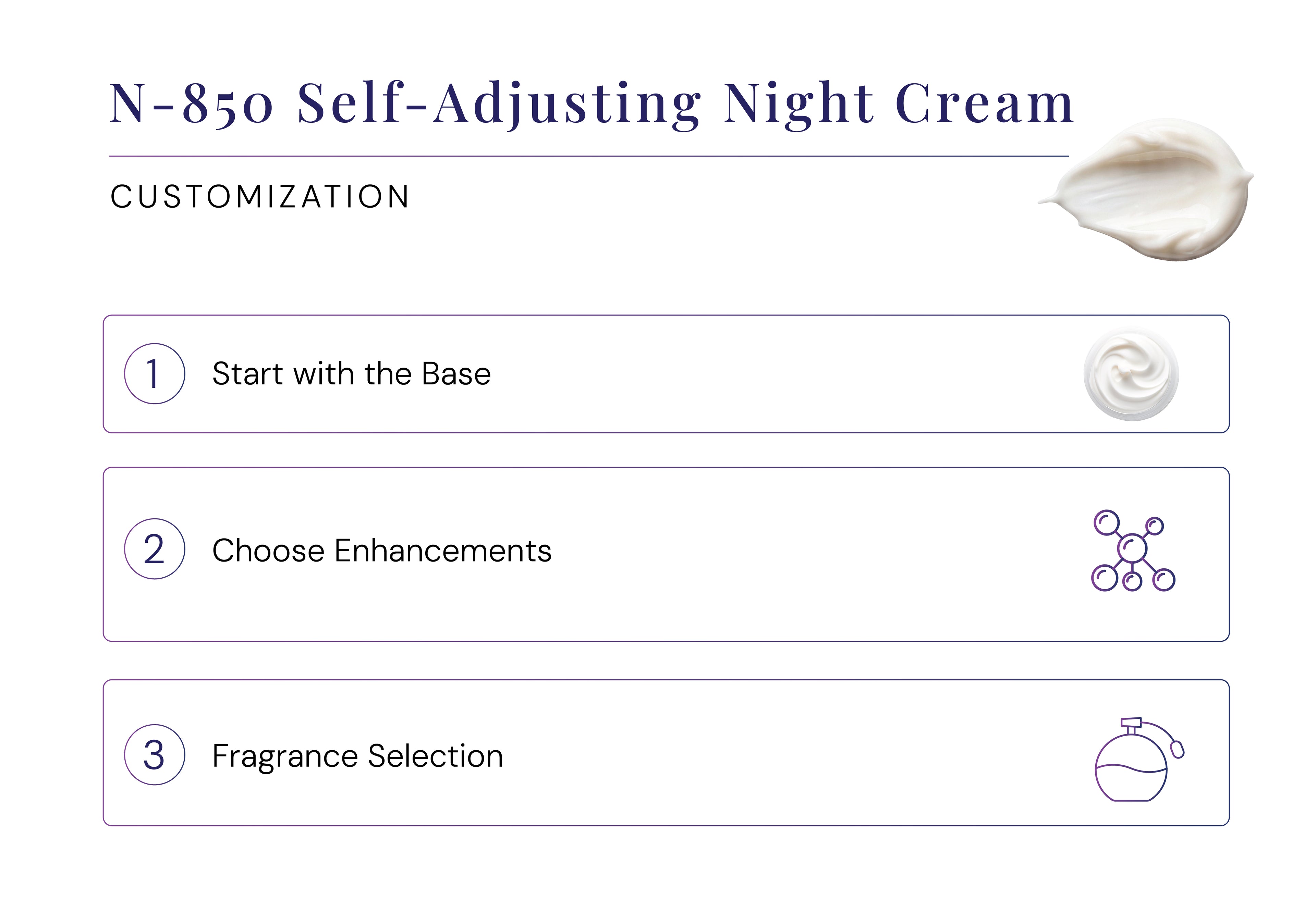 N-850 Self-Adjusting Night Cream

CUSTOMIZATION

1 Start with the Base

2 Choose Enhancements

3 Fragrance Selection